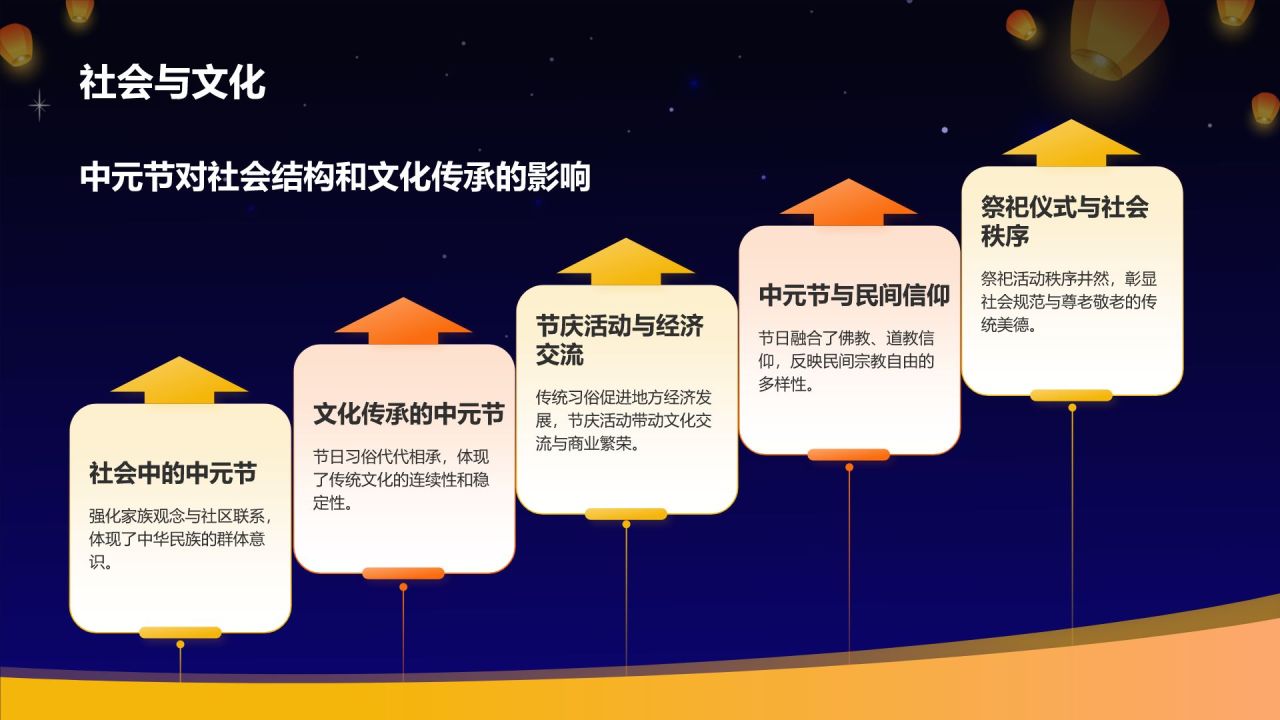 社会与文化

中元节对社会结构和文化传承的影响

社会中的中元节

强化家族观念与社区联系，体现了中华民族的群体意识。

文化传承的中元节

节日习俗代代相承，体现了传统文化的连续性和稳定性。

节庆活动与经济交流

传统习俗促进地方经济发展，节庆活动带动文化交流与商业繁荣。

中元节与民间信仰

节日融合了佛教、道教信仰，反映民间宗教自由的多样性。

祭祀仪式与社会秩序

祭祀活动秩序井然，彰显社会规范与尊老敬老的传统美德。